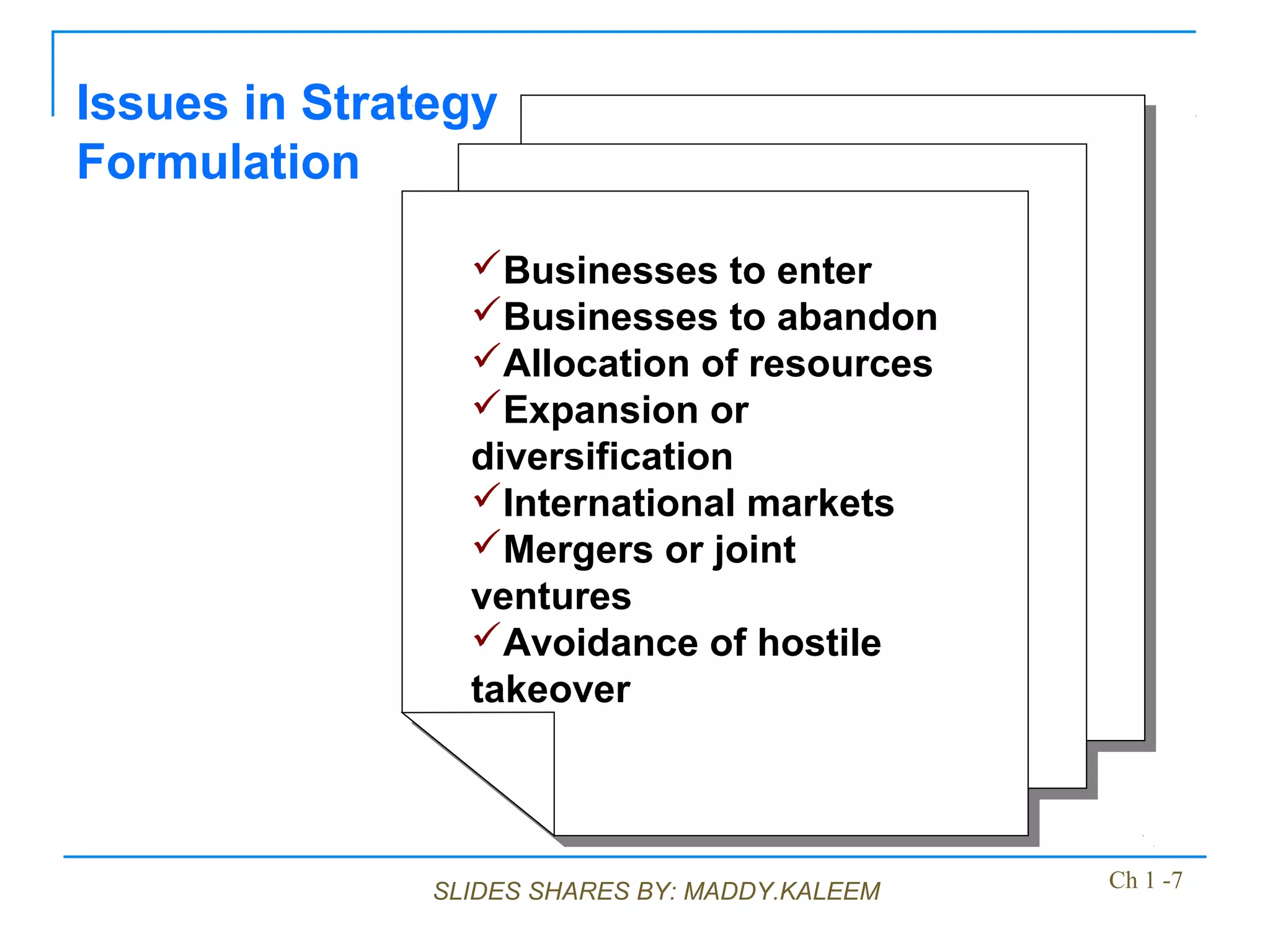 Issues in Strategy Formulation

✓Businesses to enter
✓Businesses to abandon
✓Allocation of resources
✓Expansion or diversification
✓International markets
✓Mergers or joint ventures
✓Avoidance of hostile takeover

SLIDES SHARES BY: MADDY.KALEEM

Ch 1 -7